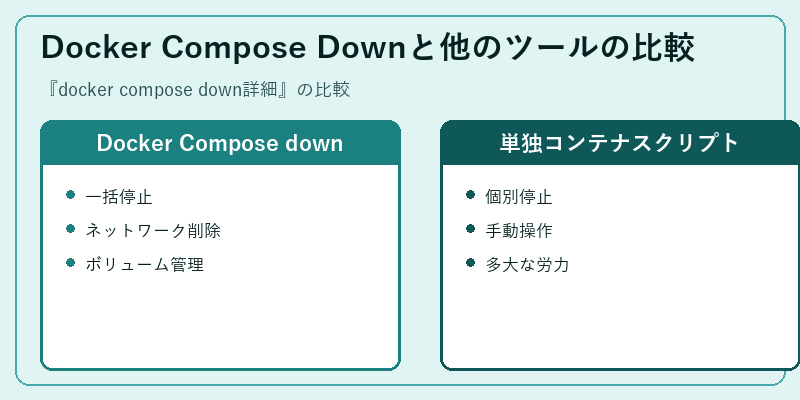 Docker Compose Downと他のツールの比較

『docker compose down詳細』の比較

Docker Compose down

- 一括停止
- ネットワーク削除
- ボリューム管理

単独コンテナスクリプト

- 個別停止
- 手動操作
- 多大な労力